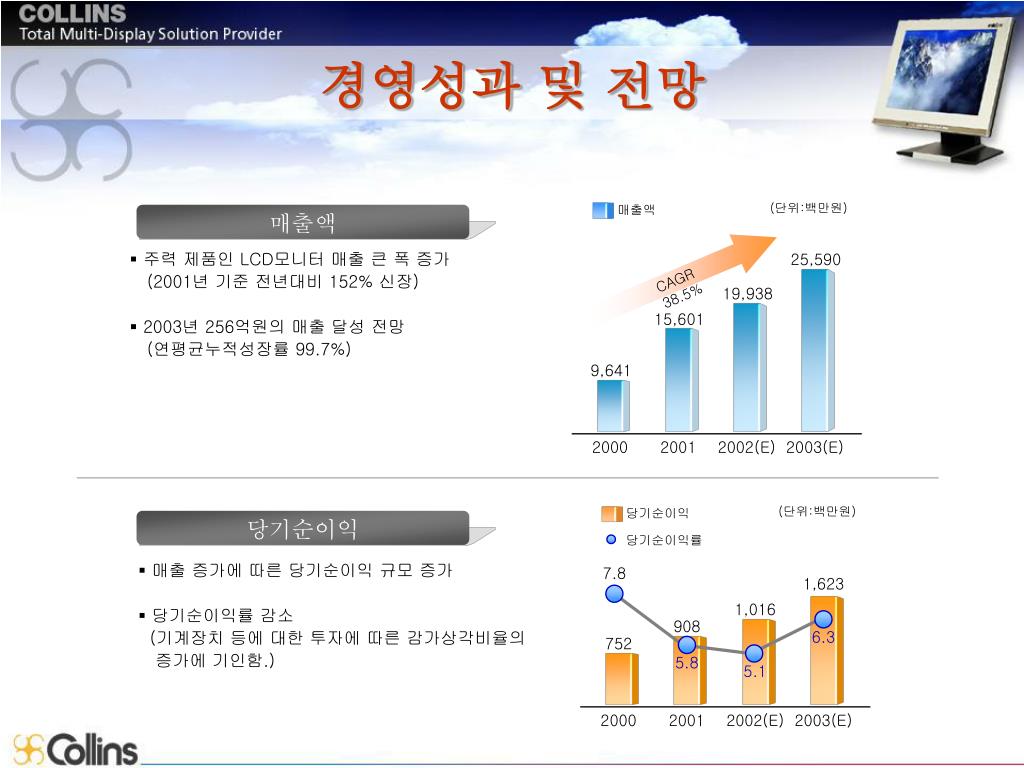 COLLINS
Total Multi-Display Solution Provider

경영성과 및 전망

매출액

▪ 주력 제품인 LCD모니터 매출 큰 폭 증가 (2001년 기준 전년대비 152% 신장)

▪ 2003년 256억원의 매출 달성 전망 (연평균누적성장률 99.7%)

매출액

(단위:백만원)

CAGR 38.5%

9,641
15,601
19,938
25,590

2000
2001
2002(E)
2003(E)

당기순이익

▪ 매출 증가에 따른 당기순이익 규모 증가

▪ 당기순이익률 감소 (기계장치 등에 대한 투자에 따른 감가상각비율의 증가에 기인함.)

당기순이익
당기순이익률

(단위:백만원)

7.8
752
908
5.8
1,016
5.1
1,623
6.3

2000
2001
2002(E)
2003(E)

Collins